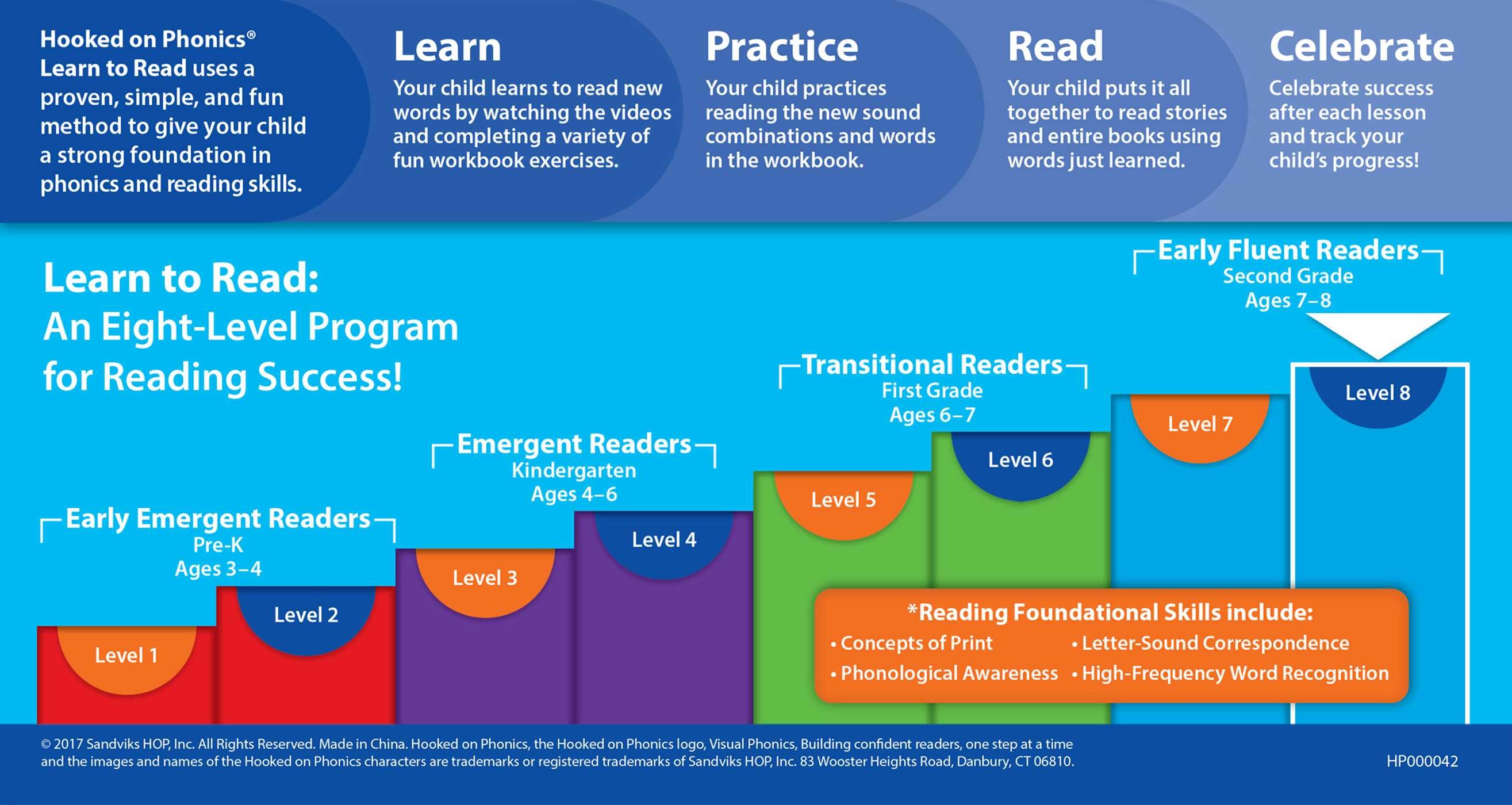 Hooked on Phonics® Learn to Read uses a proven, simple, and fun method to give your child a strong foundation in phonics and reading skills.

Learn
Your child learns to read new words by watching the videos and completing a variety of fun workbook exercises.

Practice
Your child practices reading the new sound combinations and words in the workbook.

Read
Your child puts it all together to read stories and entire books using words just learned.

Celebrate
Celebrate success after each lesson and track your child's progress!

Learn to Read:
An Eight-Level Program for Reading Success!

Early Emergent Readers
Pre-K
Ages 3–4

Level 1
Level 2

Emergent Readers
Kindergarten
Ages 4–6

Level 3
Level 4

Transitional Readers
First Grade
Ages 6–7

Level 5
Level 6

Early Fluent Readers
Second Grade
Ages 7–8

Level 7
Level 8

*Reading Foundational Skills include:
• Concepts of Print
• Phonological Awareness
• Letter-Sound Correspondence
• High-Frequency Word Recognition

© 2017 Sandviks HOP, Inc. All Rights Reserved. Made in China. Hooked on Phonics, the Hooked on Phonics logo, Visual Phonics, Building confident readers, one step at a time and the images and names of the Hooked on Phonics characters are trademarks or registered trademarks of Sandviks HOP, Inc. 83 Wooster Heights Road, Danbury, CT 06810.

HP000042